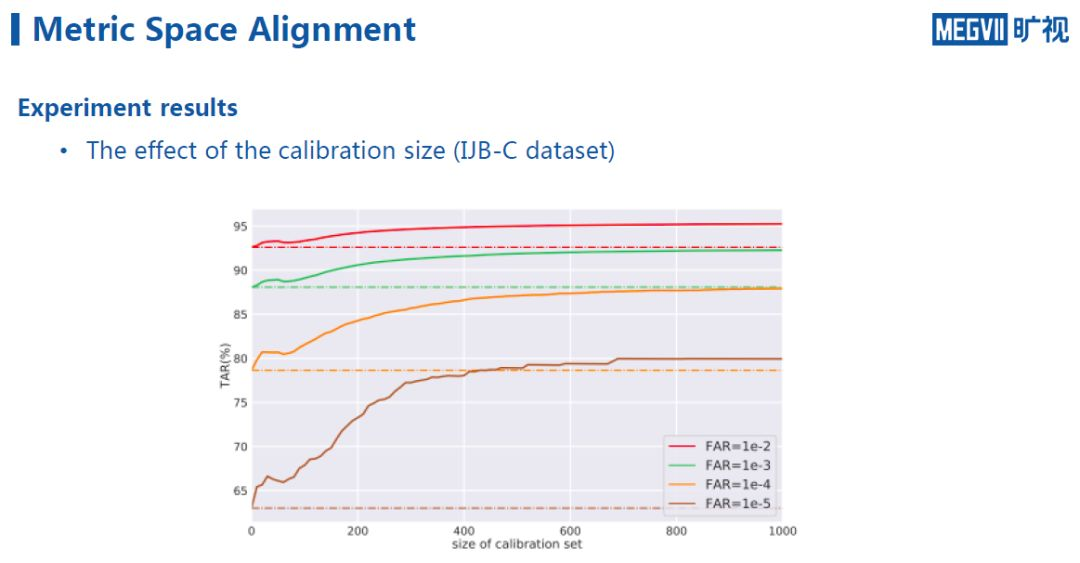 Metric Space Alignment

MEGVII 旷视

Experiment results

• The effect of the calibration size (IJB-C dataset)

95
90
85
80
75
70
65
TAR(%)
0
200
400
600
800
1000
size of calibration set

FAR=1e-2
FAR=1e-3
FAR=1e-4
FAR=1e-5